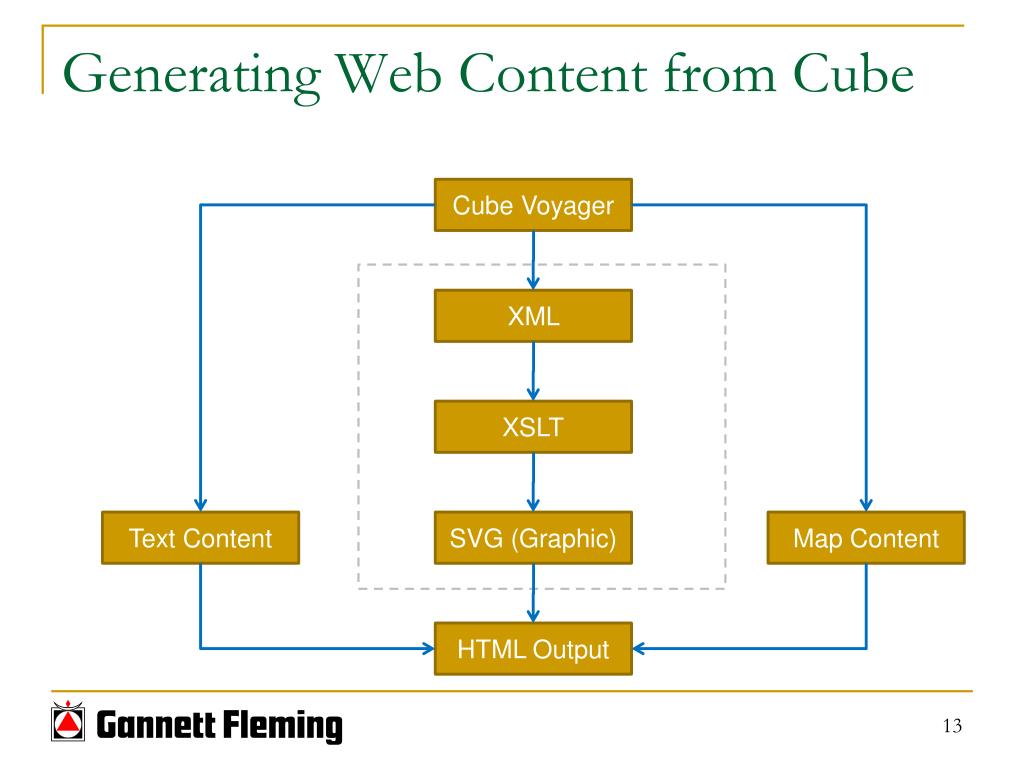 Generating Web Content from Cube

Cube Voyager

XML

XSLT

Text Content

SVG (Graphic)

Map Content

HTML Output

Gannett Fleming

13